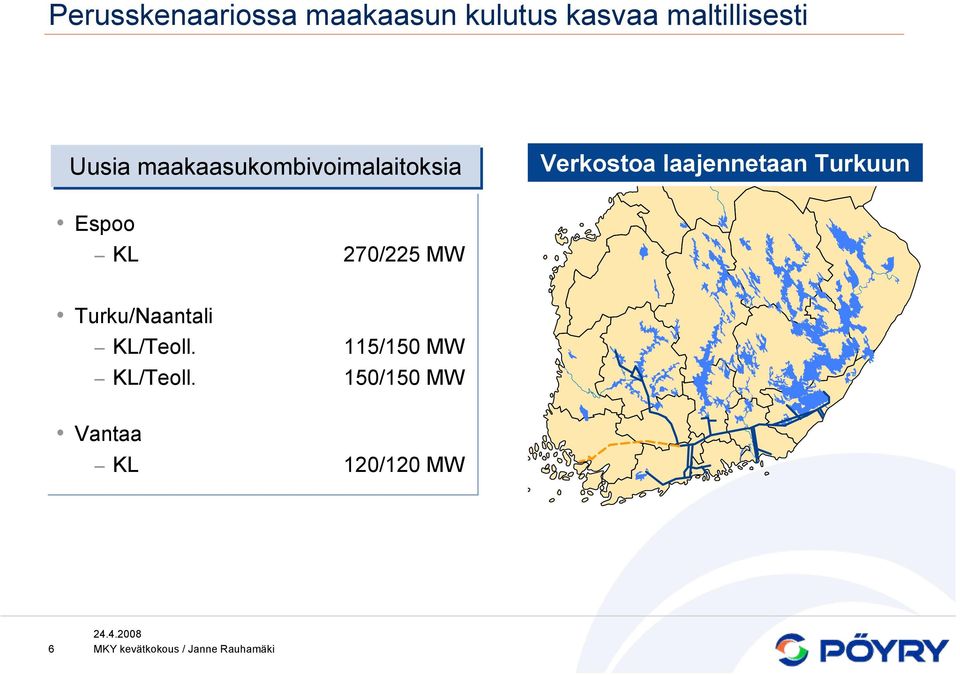 Perusskenaariossa maakaasun kulutus kasvaa maltillisesti

Uusia maakaasukombivoimalaitoksia

• Espoo
– KL 270/225 MW

• Turku/Naantali
– KL/Teoll. 115/150 MW
– KL/Teoll. 150/150 MW

• Vantaa
– KL 120/120 MW

Verkostoa laajennetaan Turkuun

6

24.4.2008
MKY kevätkokous / Janne Rauhamäki

PÖYRY